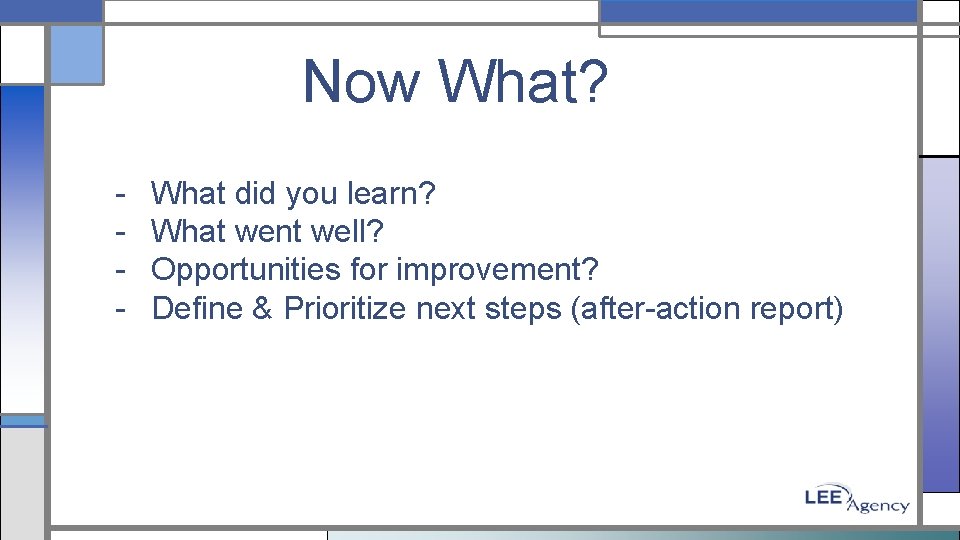 Now What?

- What did you learn?
- What went well?
- Opportunities for improvement?
- Define & Prioritize next steps (after-action report)

LEE Agency